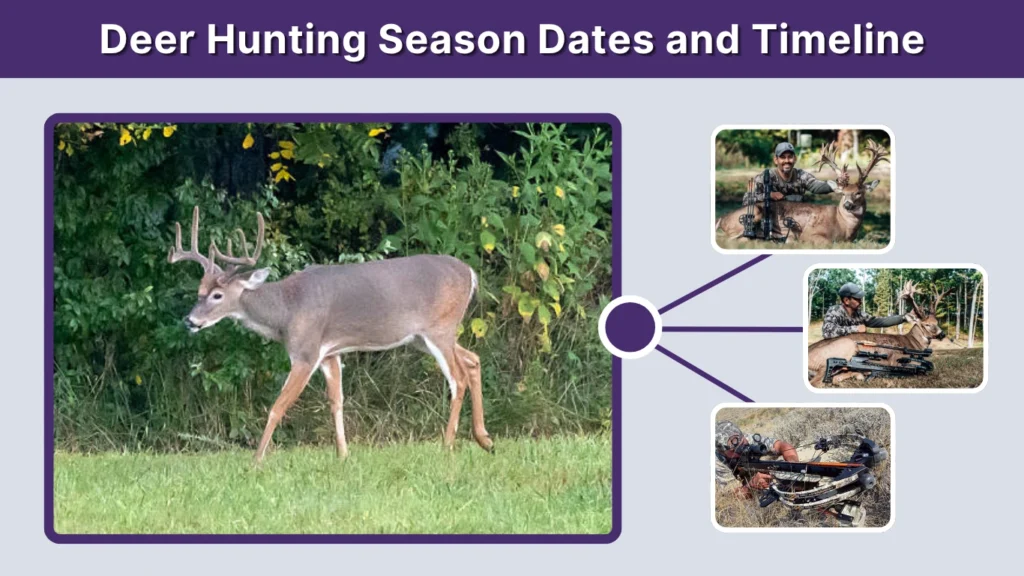 Deer Hunting Season Dates and Timeline